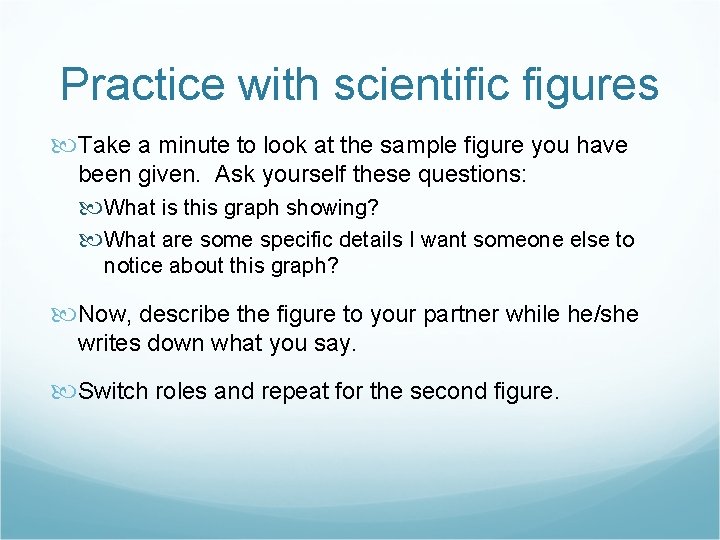 Practice with scientific figures

Take a minute to look at the sample figure you have been given. Ask yourself these questions:

What is this graph showing?

What are some specific details I want someone else to notice about this graph?

Now, describe the figure to your partner while he/she writes down what you say.

Switch roles and repeat for the second figure.